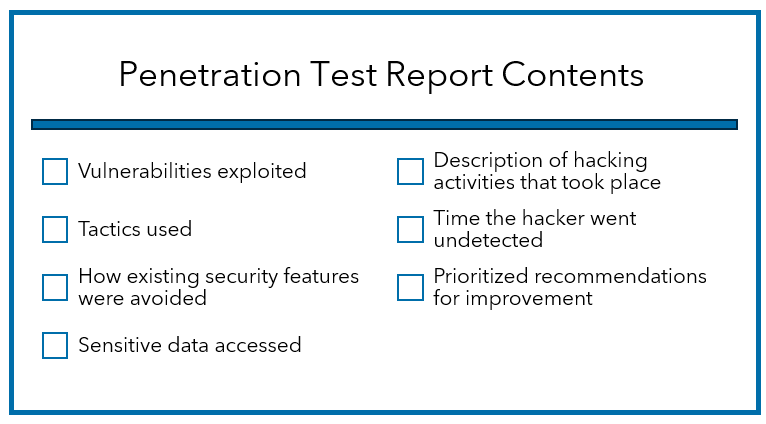 Penetration Test Report Contents

Vulnerabilities exploited

Tactics used

How existing security features were avoided

Sensitive data accessed

Description of hacking activities that took place

Time the hacker went undetected

Prioritized recommendations for improvement